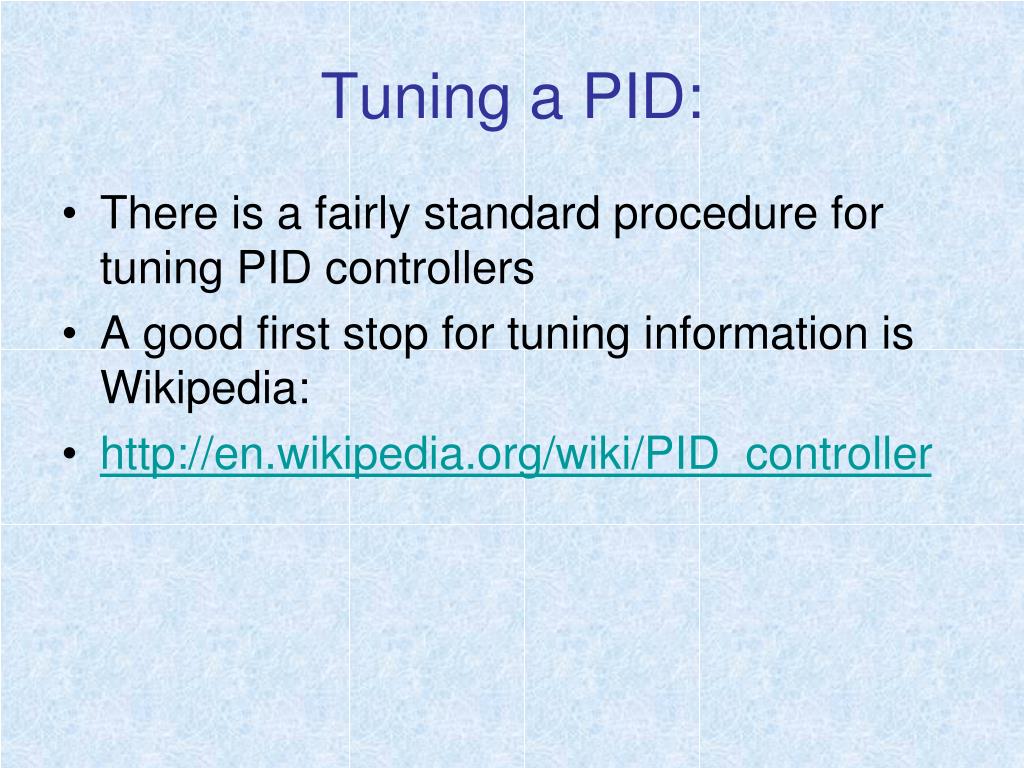 Tuning a PID:

• There is a fairly standard procedure for tuning PID controllers
• A good first stop for tuning information is Wikipedia:
• http://en.wikipedia.org/wiki/PID_controller